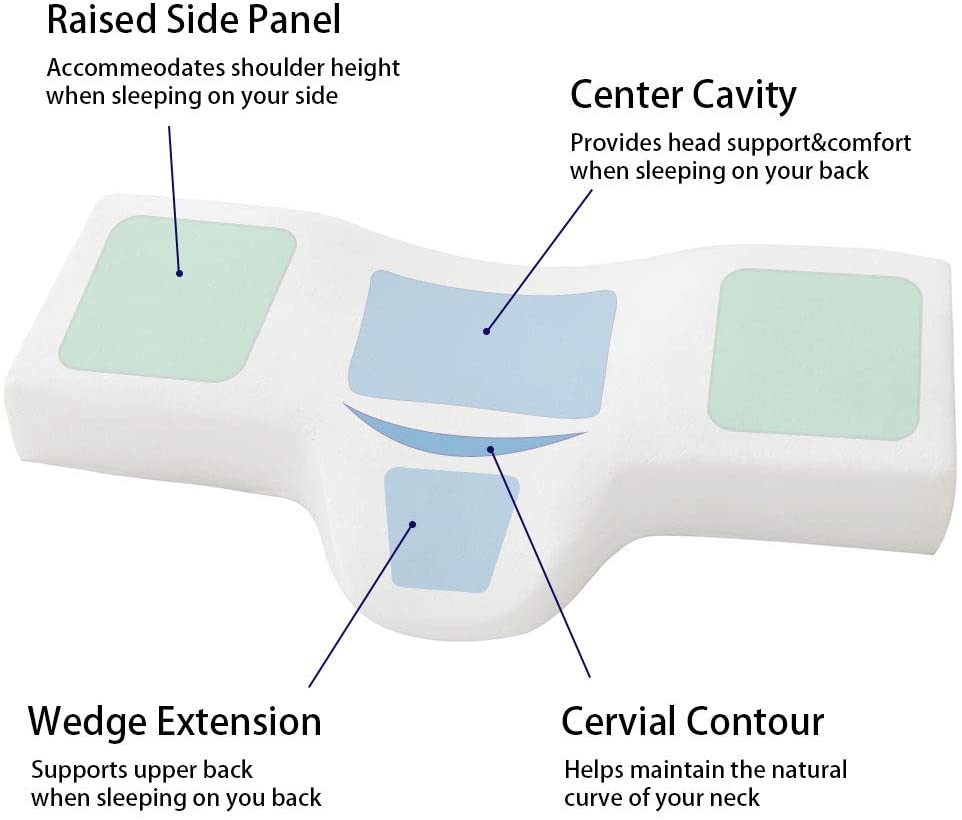 Raised Side Panel

Accommeodates shoulder height when sleeping on your side

Center Cavity

Provides head support&comfort when sleeping on your back

Wedge Extension

Supports upper back when sleeping on you back

Cervial Contour

Helps maintain the natural curve of your neck